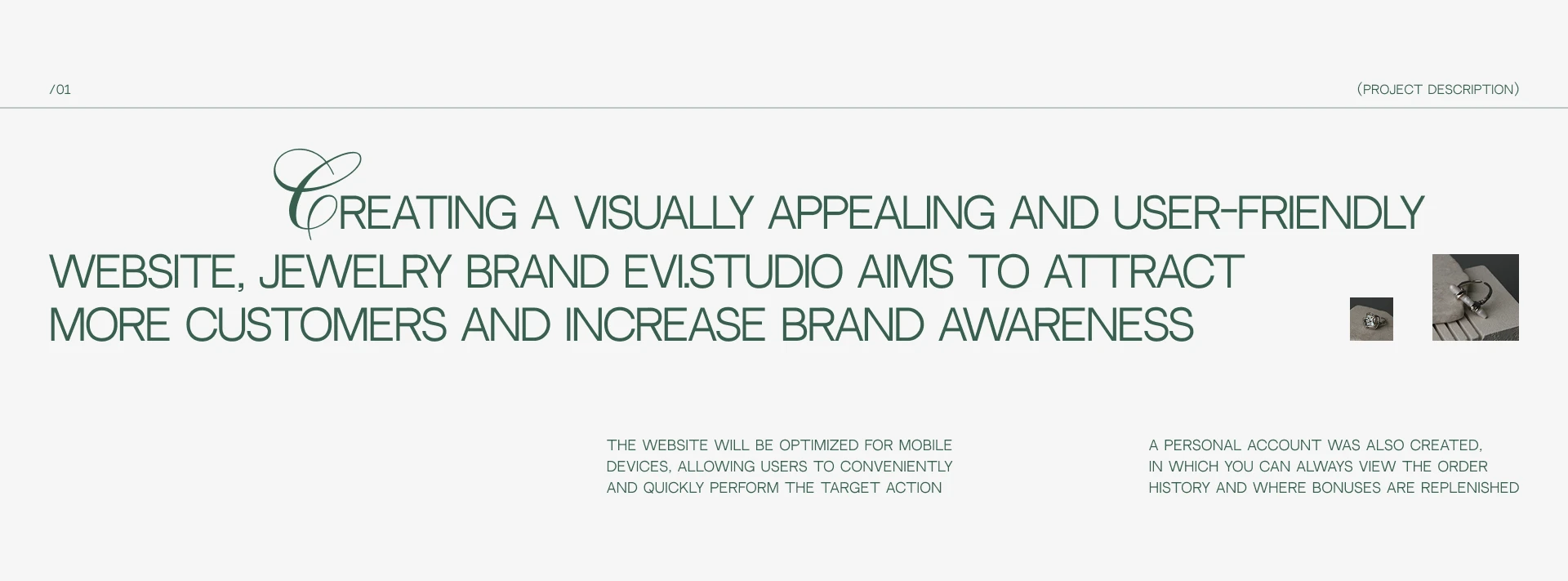 /01

(PROJECT DESCRIPTION)

CREATING A VISUALLY APPEALING AND USER-FRIENDLY WEBSITE, JEWELRY BRAND EVI.STUDIO AIMS TO ATTRACT MORE CUSTOMERS AND INCREASE BRAND AWARENESS

THE WEBSITE WILL BE OPTIMIZED FOR MOBILE DEVICES, ALLOWING USERS TO CONVENIENTLY AND QUICKLY PERFORM THE TARGET ACTION

A PERSONAL ACCOUNT WAS ALSO CREATED, IN WHICH YOU CAN ALWAYS VIEW THE ORDER HISTORY AND WHERE BONUSES ARE REPLENISHED